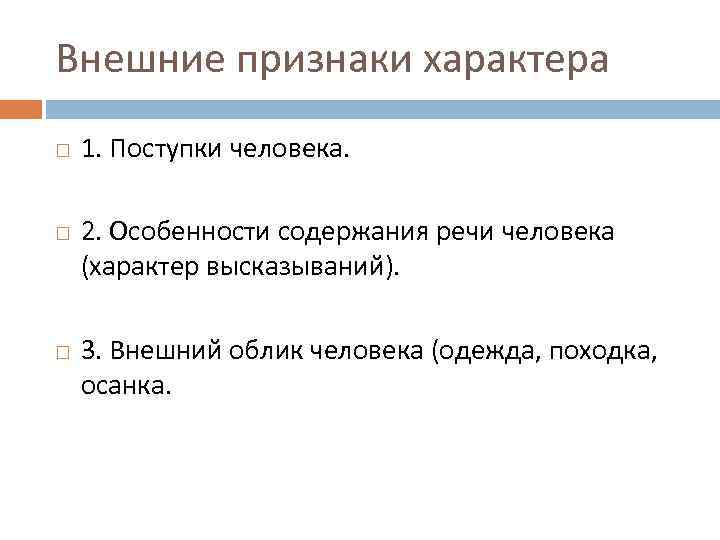 Внешние признаки характера

1. Поступки человека.

2. Особенности содержания речи человека (характер высказываний).

3. Внешний облик человека (одежда, походка, осанка.